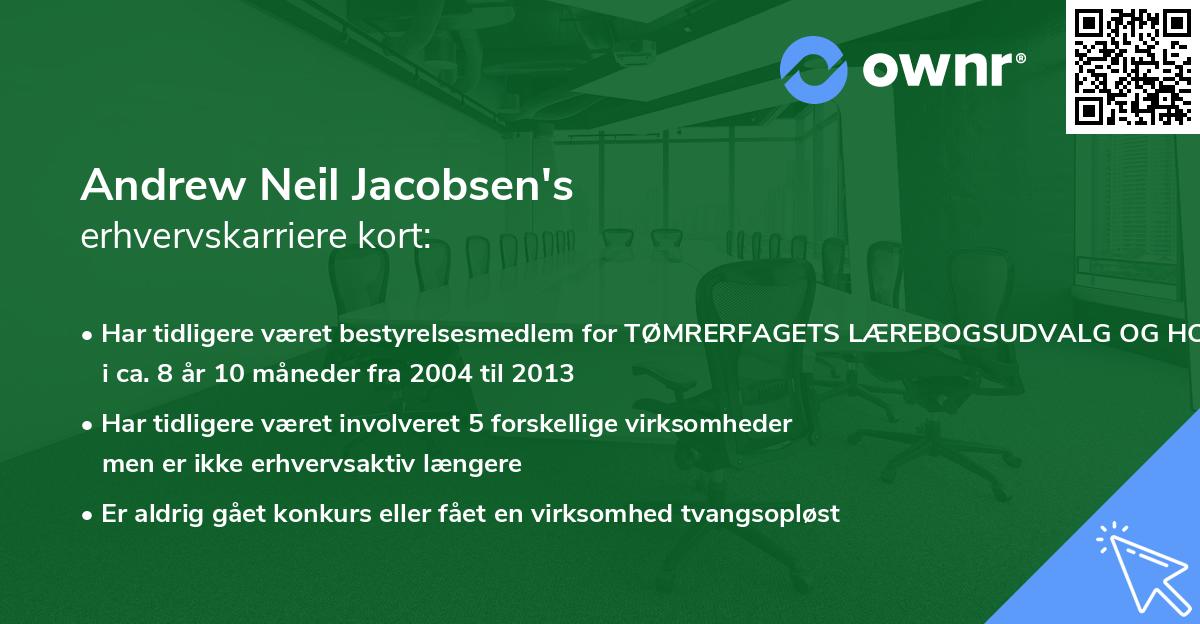 ownr®

Andrew Neil Jacobsen's
erhvervskarriere kort:

• Har tidligere været bestyrelsesmedlem for TØMRERFAGETS LÆREBOGSUDVALG OG HO i ca. 8 år 10 måneder fra 2004 til 2013

• Har tidligere været involveret 5 forskellige virksomheder men er ikke erhvervsaktiv længere

• Er aldrig gået konkurs eller fået en virksomhed tvangsopløst